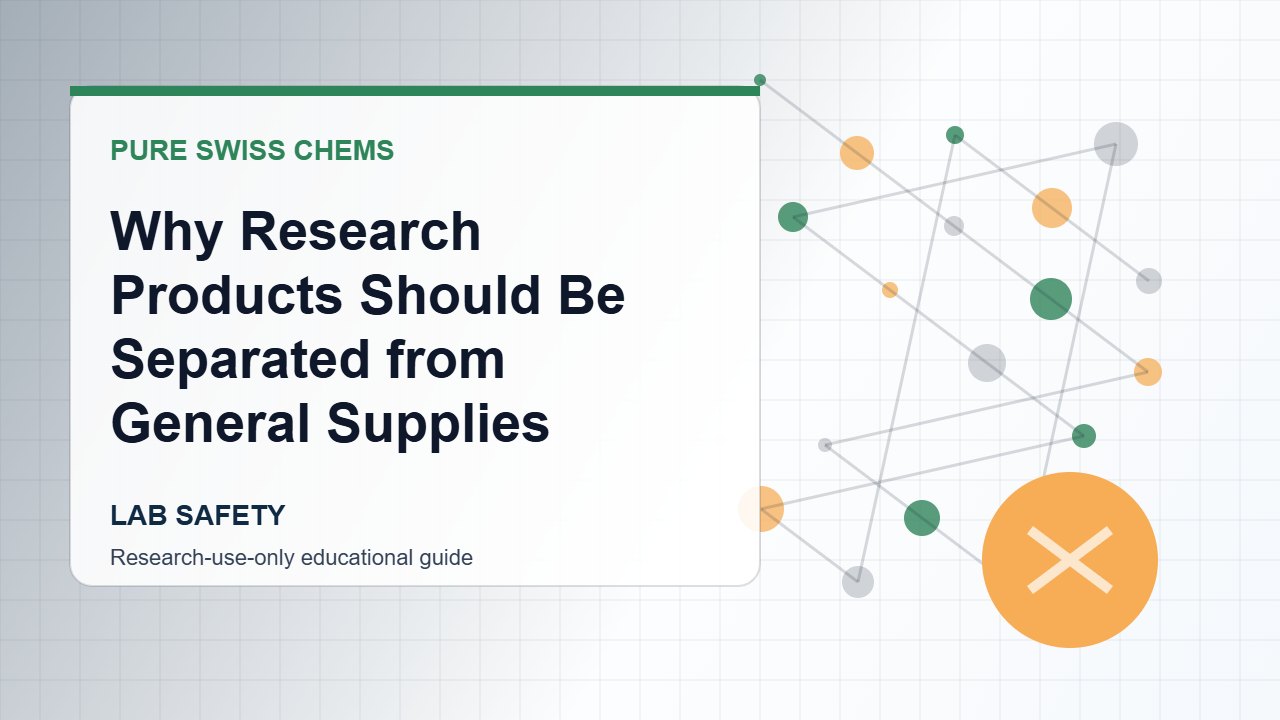 PURE SWISS CHEMS

Why Research Products Should Be Separated from General Supplies

LAB SAFETY

Research-use-only educational guide